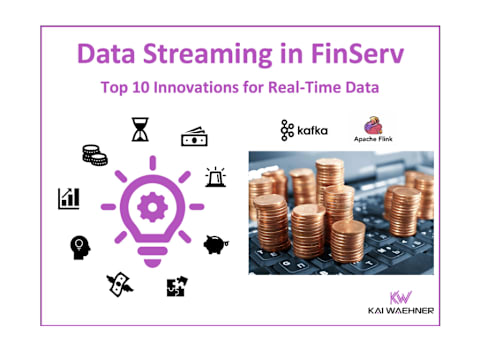 Data Streaming in FinServ

Top 10 Innovations for Real-Time Data

kafka

Apache Flink

KW
KAI WAEHNER